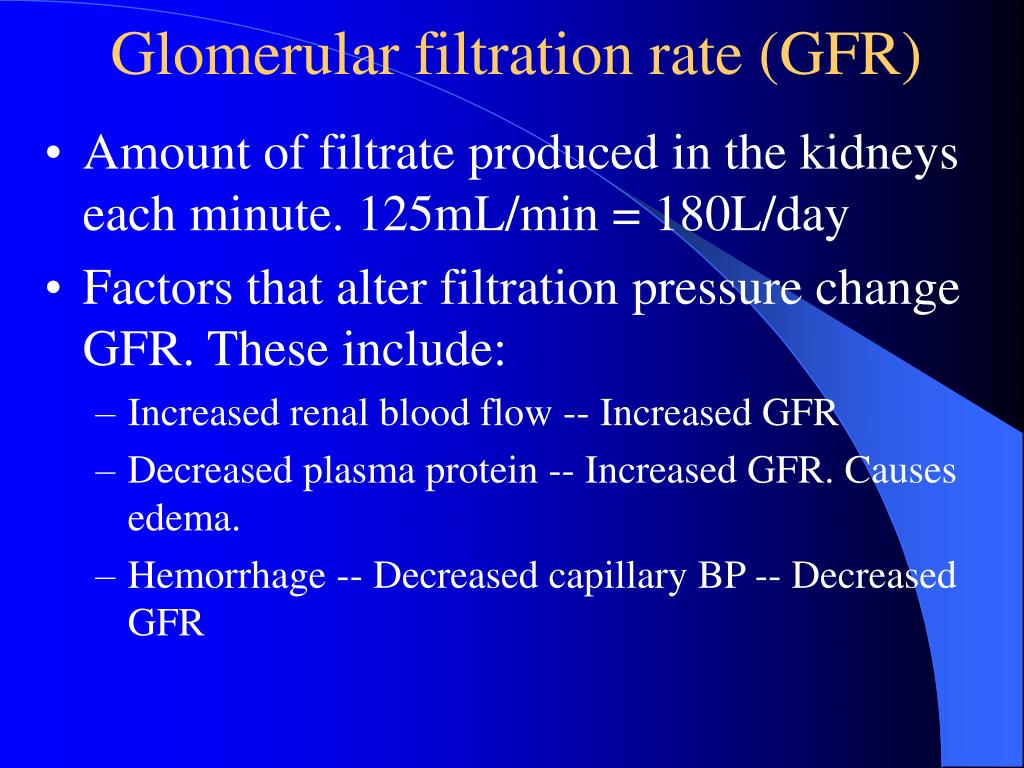 Glomerular filtration rate (GFR)

• Amount of filtrate produced in the kidneys each minute. 125mL/min = 180L/day
• Factors that alter filtration pressure change GFR. These include:
– Increased renal blood flow -- Increased GFR
– Decreased plasma protein -- Increased GFR. Causes edema.
– Hemorrhage -- Decreased capillary BP -- Decreased GFR